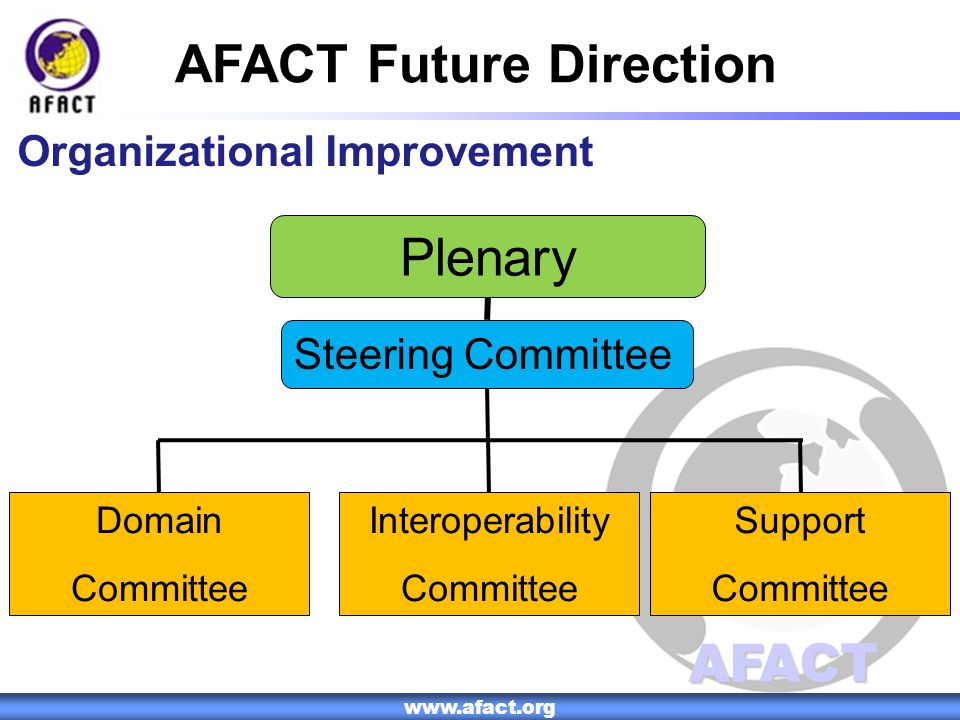 AFACT

AFACT Future Direction

Organizational Improvement

Plenary

Steering Committee

Domain Committee

Interoperability Committee

Support Committee

AFACT

www.afact.org